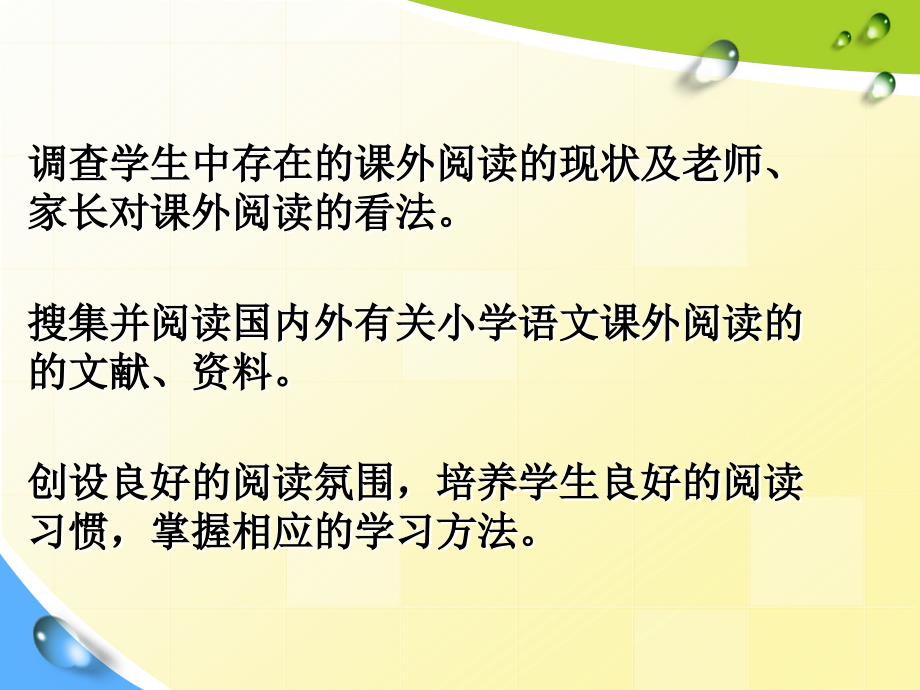 调查学生中存在的课外阅读的现状及老师、家长对课外阅读的看法。

搜集并阅读国内外有关小学语文课外阅读的的文献、资料。

创设良好的阅读氛围，培养学生良好的阅读习惯，掌握相应的学习方法。